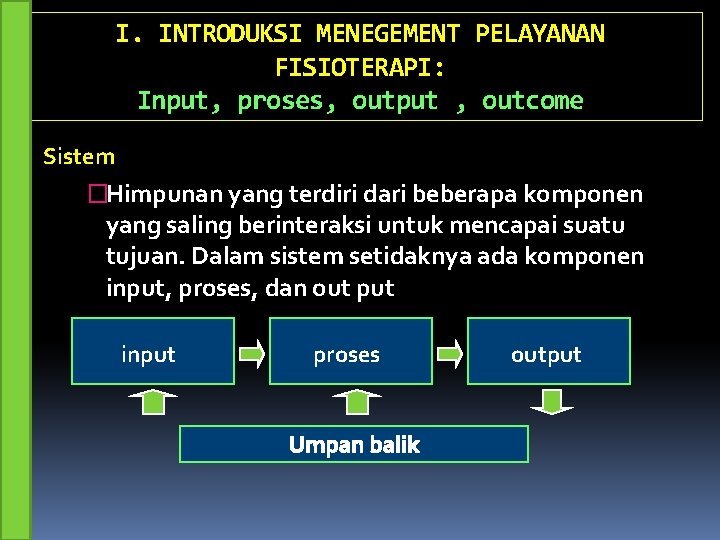 I. INTRODUKSI MENEGEMENT PELAYANAN FISIOTERAPI:
Input, proses, output , outcome

Sistem

Himpunan yang terdiri dari beberapa komponen yang saling berinteraksi untuk mencapai suatu tujuan. Dalam sistem setidaknya ada komponen input, proses, dan out put

input

proses

output

Umpan balik